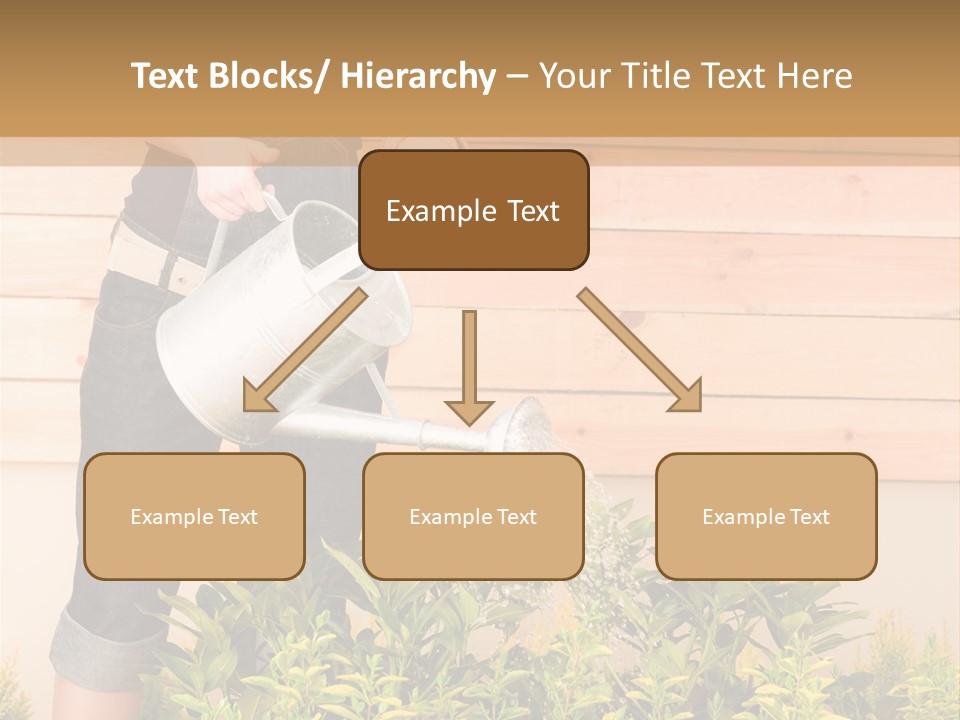 Text Blocks/ Hierarchy – Your Title Text Here

Example Text

Example Text

Example Text

Example Text